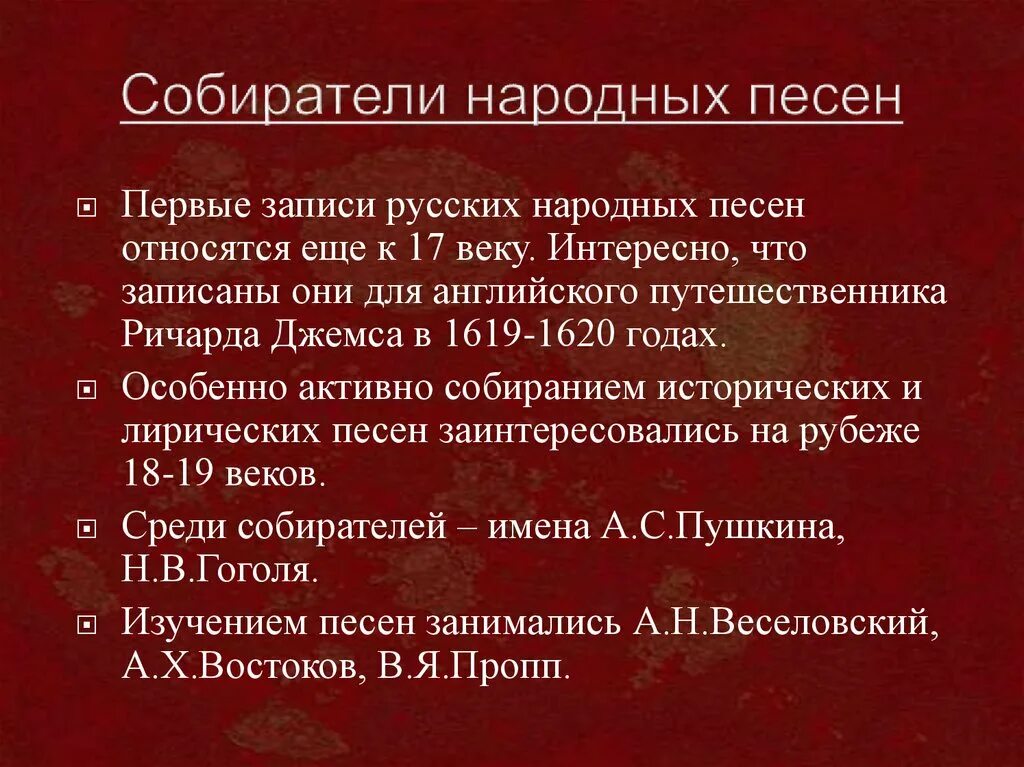 Собиратели народных песен

Первые записи русских народных песен относятся еще к 17 веку. Интересно, что записаны они для английского путешественника Ричарда Джемса в 1619-1620 годах.

Особенно активно собиранием исторических и лирических песен заинтересовались на рубеже 18-19 веков.

Среди собирателей – имена А.С.Пушкина, Н.В.Гоголя.

Изучением песен занимались А.Н.Веселовский, А.Х.Востоков, В.Я.Пропп.